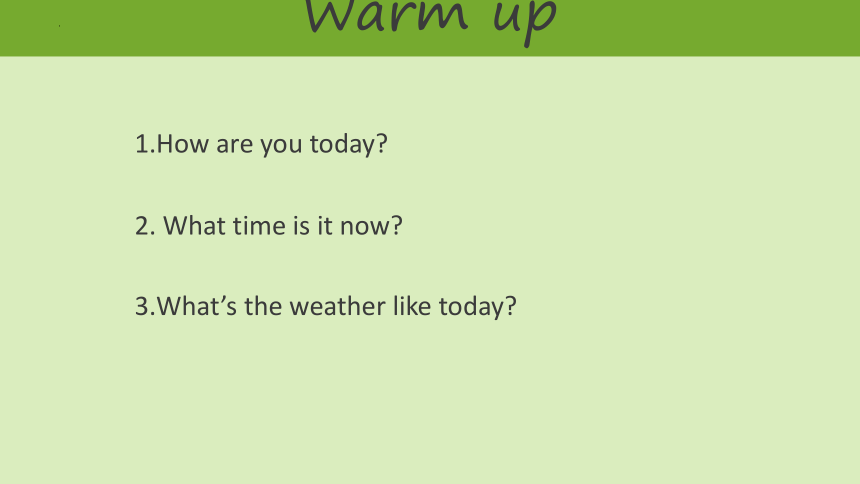 Warm up

1.How are you today?

2. What time is it now?

3.What’s the weather like today?